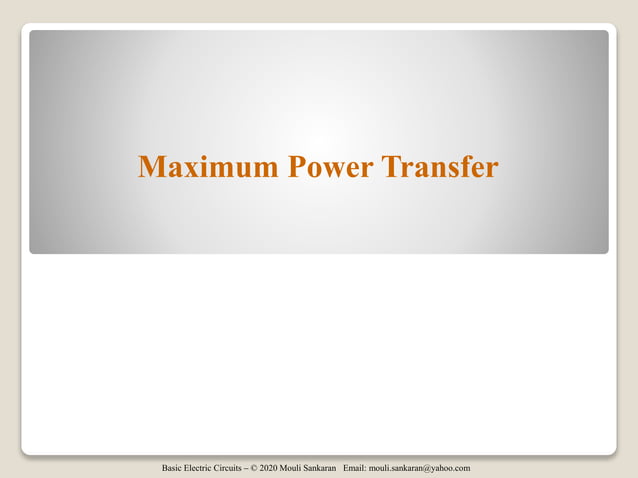 Maximum Power Transfer

Basic Electric Circuits – © 2020 Mouli Sankaran Email: mouli.sankaran@yahoo.com